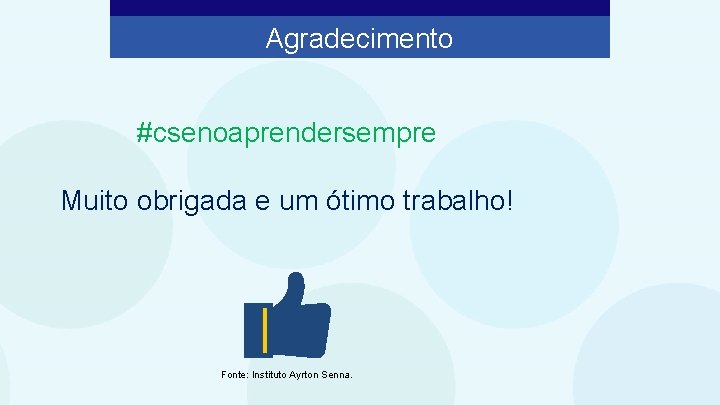 Agradecimento

#csenoaprendersempre

Muito obrigada e um ótimo trabalho!

Fonte: Instituto Ayrton Senna.